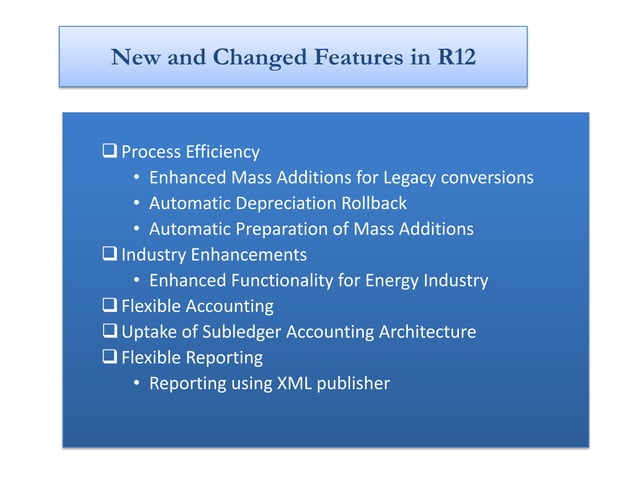 New and Changed Features in R12

❑ Process Efficiency
• Enhanced Mass Additions for Legacy conversions
• Automatic Depreciation Rollback
• Automatic Preparation of Mass Additions
❑ Industry Enhancements
• Enhanced Functionality for Energy Industry
❑ Flexible Accounting
❑ Uptake of Subledger Accounting Architecture
❑ Flexible Reporting
• Reporting using XML publisher